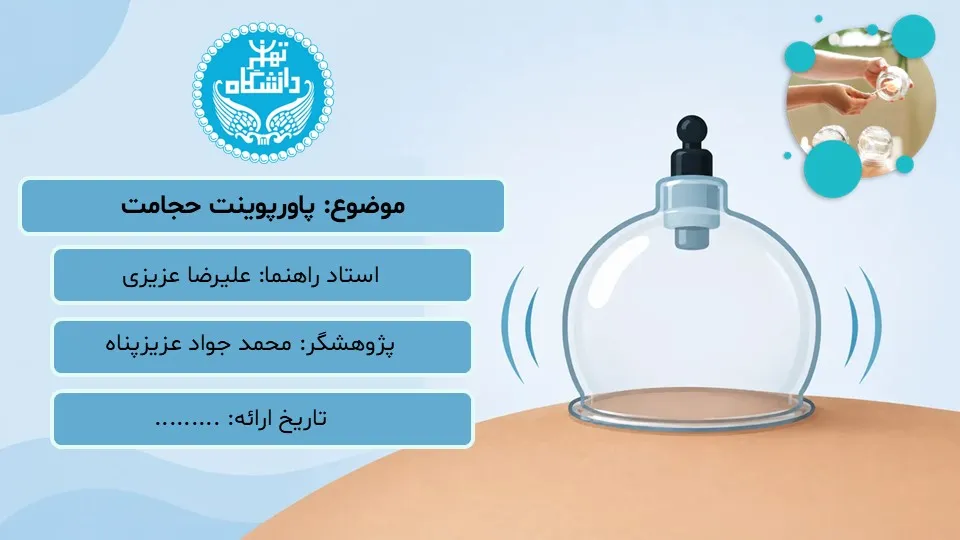 دانشگاه تهران

موضوع: پاورپوینت حجامت

استاد راهنما: علیرضا عزیزی

پژوهشگر: محمد جواد عزیزپناه

تاریخ ارائه: .........